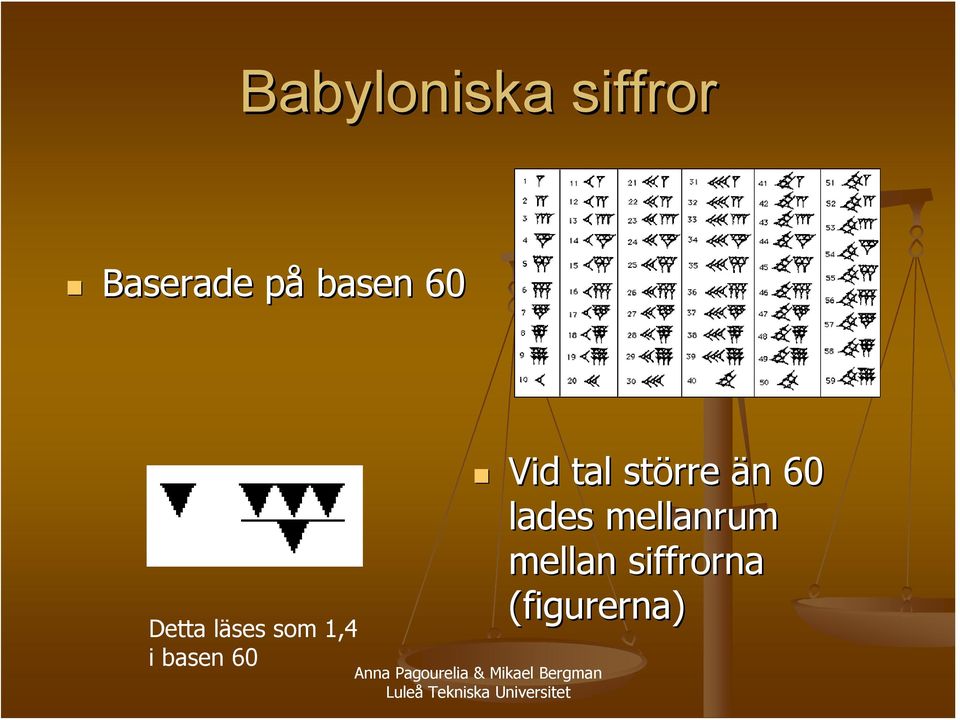 Babyloniska siffror

Baserade på basen 60

| 1 | 11 | 21 | 31 | 41 | 51 |
|---|---|---|---|---|---|
| 2 | 12 | 22 | 32 | 42 | 52 |
| 3 | 13 | 23 | 33 | 43 | 53 |
| 4 | 14 | 24 | 34 | 44 | 54 |
| 5 | 15 | 25 | 35 | 45 | 55 |
| 6 | 16 | 26 | 36 | 46 | 56 |
| 7 | 17 | 27 | 37 | 47 | 57 |
| 8 | 18 | 28 | 38 | 48 | 58 |
| 9 | 19 | 29 | 39 | 49 | 59 |
| 10 | 20 | 30 | 40 | 50 | |

Vid tal större än 60 lades mellanrum mellan siffrorna (figurerna)

Detta läses som 1,4 i basen 60

Anna Pagourelia & Mikael Bergman
Luleå Tekniska Universitet